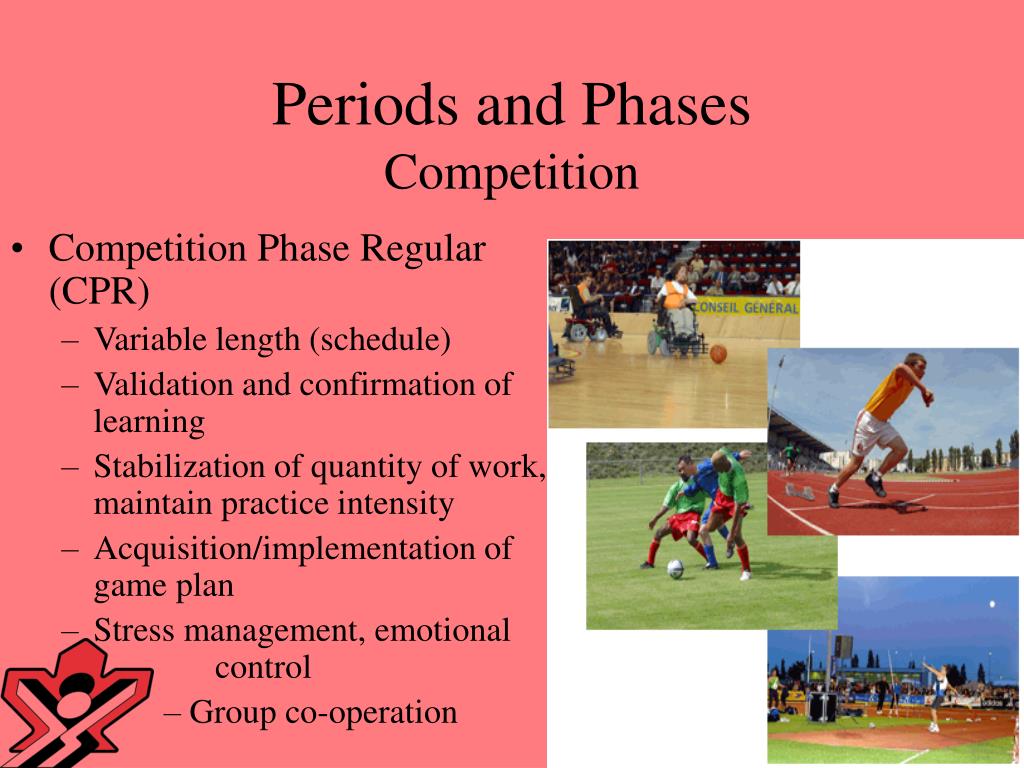 Periods and Phases
Competition

• Competition Phase Regular (CPR)
– Variable length (schedule)
– Validation and confirmation of learning
– Stabilization of quantity of work, maintain practice intensity
– Acquisition/implementation of game plan
– Stress management, emotional control
– Group co-operation

CONSEIL GÉNÉRAL